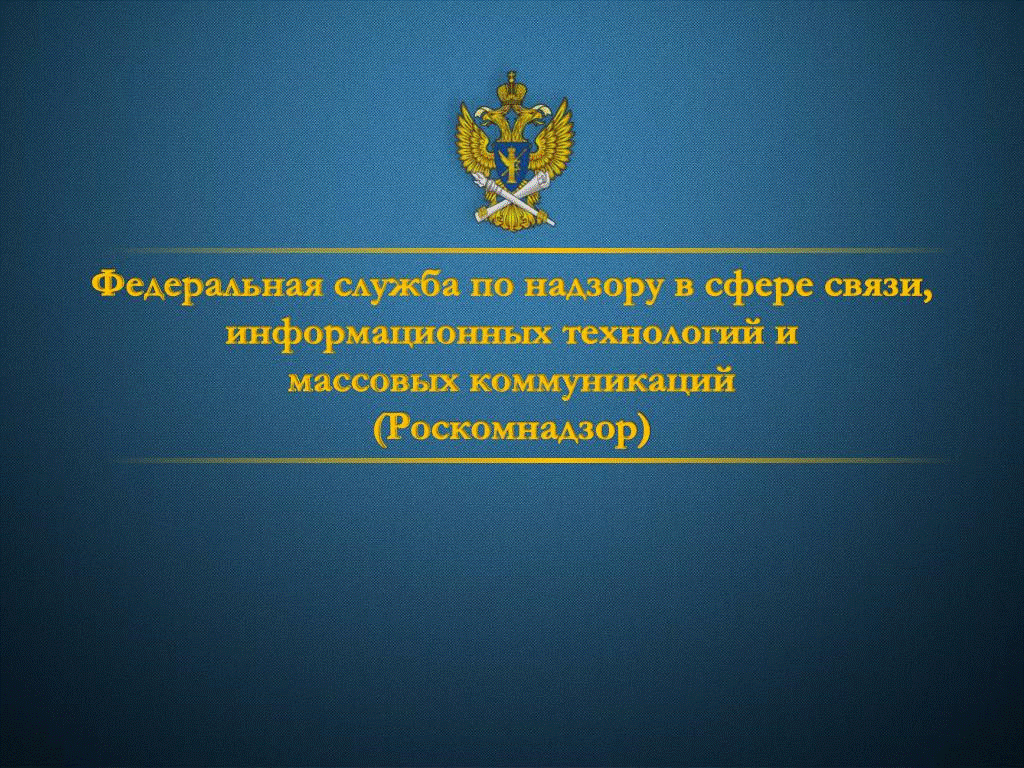 Федеральная служба по надзору в сфере связи, информационных технологий и массовых коммуникаций (Роскомнадзор)